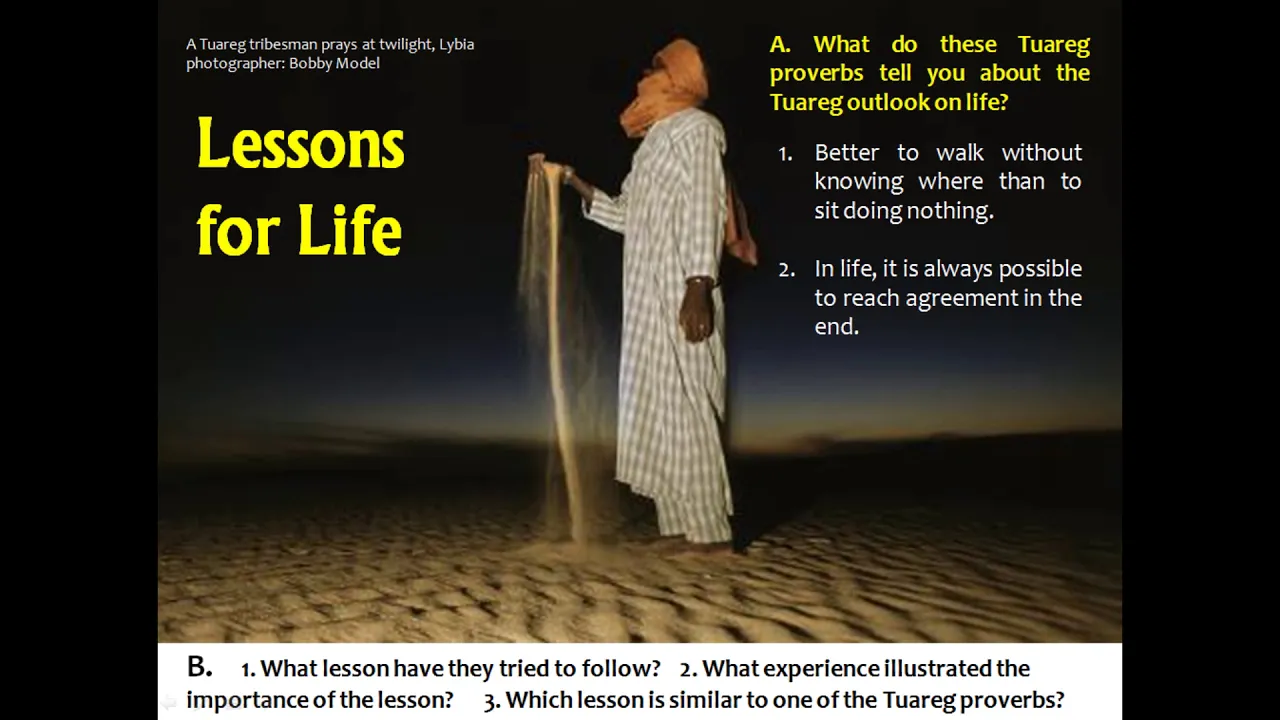 A Tuareg tribesman prays at twilight, Lybia
photographer: Bobby Model

Lessons for Life

A. What do these Tuareg proverbs tell you about the Tuareg outlook on life?

1. Better to walk without knowing where than to sit doing nothing.

2. In life, it is always possible to reach agreement in the end.

B. 1. What lesson have they tried to follow? 2. What experience illustrated the importance of the lesson? 3. Which lesson is similar to one of the Tuareg proverbs?